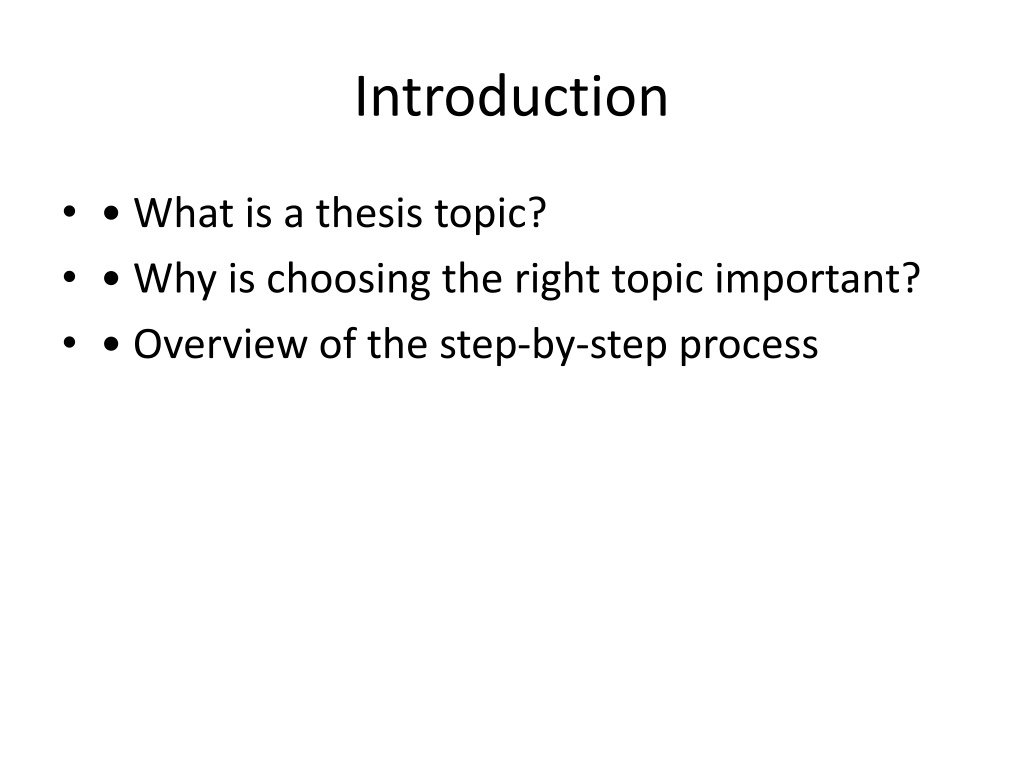 Introduction

• • What is a thesis topic?
• • Why is choosing the right topic important?
• • Overview of the step-by-step process